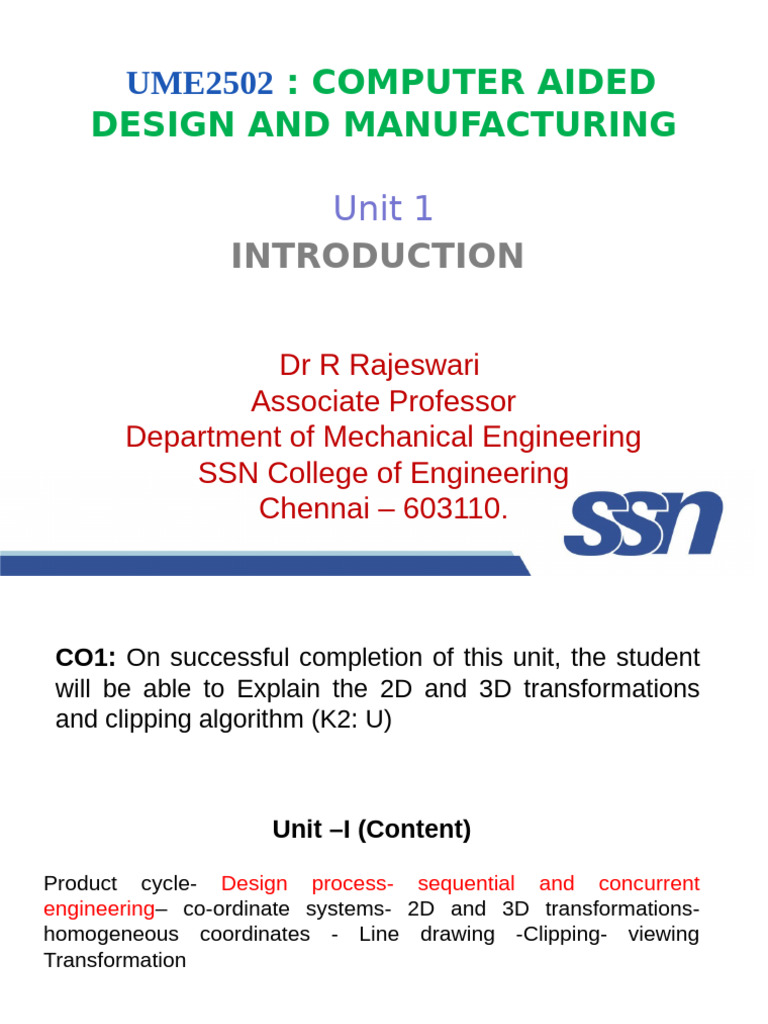 UME2502 : COMPUTER AIDED DESIGN AND MANUFACTURING

Unit 1
INTRODUCTION

Dr R Rajeswari
Associate Professor
Department of Mechanical Engineering
SSN College of Engineering
Chennai – 603110.

SSN

CO1: On successful completion of this unit, the student will be able to Explain the 2D and 3D transformations and clipping algorithm (K2: U)

Unit –I (Content)

Product cycle- Design process- sequential and concurrent engineering– co-ordinate systems- 2D and 3D transformations- homogeneous coordinates - Line drawing -Clipping- viewing Transformation